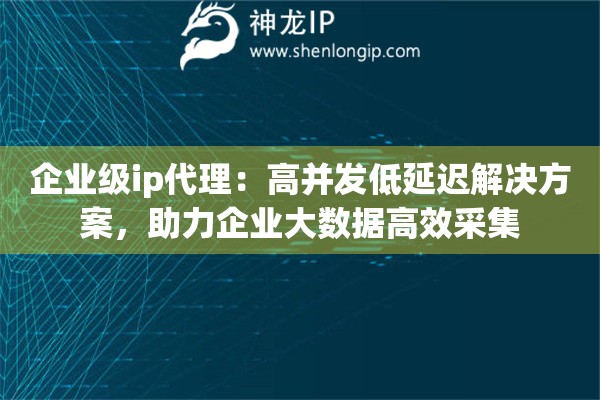 神龙IP
www.shenlongip.com

企业级ip代理：高并发低延迟解决方案，助力企业大数据高效采集